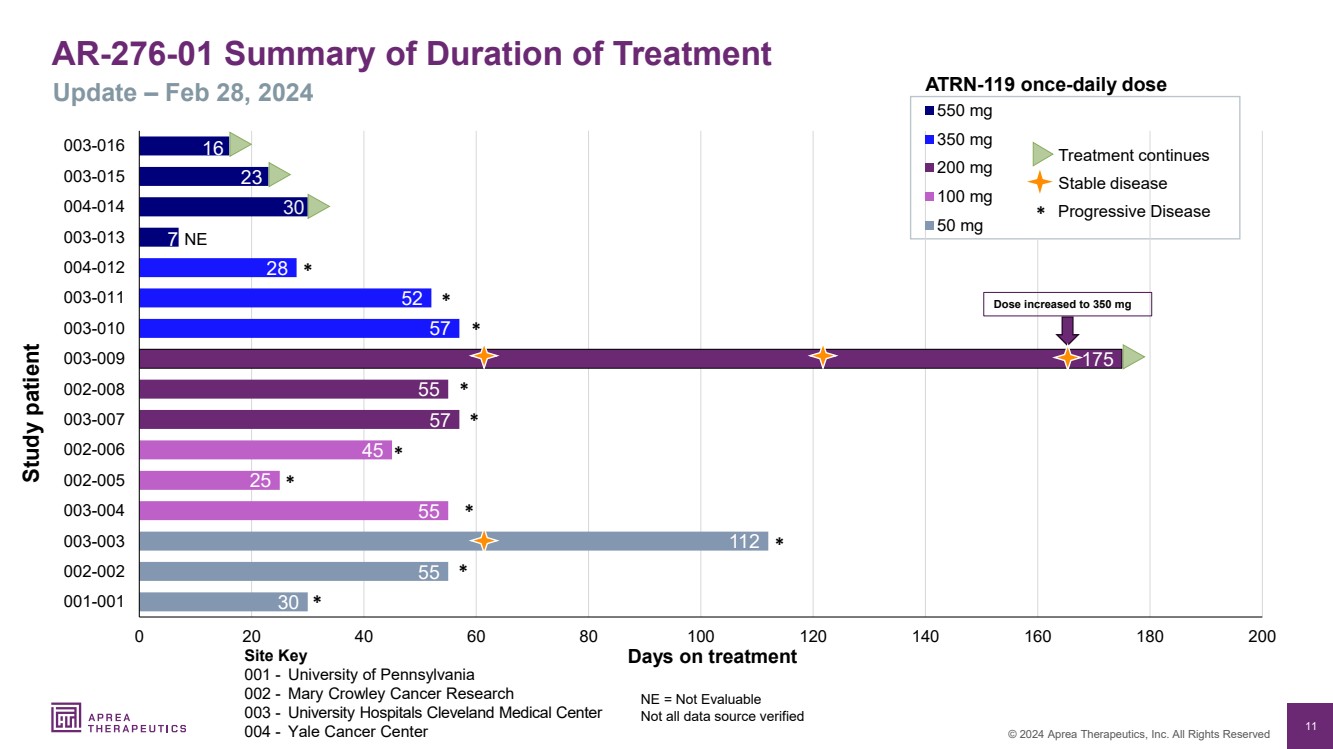 AR-276-01 Summary of Duration of Treatment

Update – Feb 28, 2024

ATRN-119 once-daily dose

550 mg
350 mg
200 mg
100 mg
50 mg

Treatment continues
Stable disease
* Progressive Disease

Dose increased to 350 mg

Study patient

003-016 16
003-015 23
004-014 30
003-013 7 NE
004-012 28 *
003-011 52 *
003-010 57 *
003-009 175
002-008 55 *
003-007 57 *
002-006 45 *
002-005 25 *
003-004 55 *
003-003 112 *
002-002 55 *
001-001 30 *

0 20 40 60 80 100 120 140 160 180 200

Days on treatment

Site Key
001 - University of Pennsylvania
002 - Mary Crowley Cancer Research
003 - University Hospitals Cleveland Medical Center
004 - Yale Cancer Center

NE = Not Evaluable
Not all data source verified

APREA THERAPEUTICS

© 2024 Aprea Therapeutics, Inc. All Rights Reserved

11